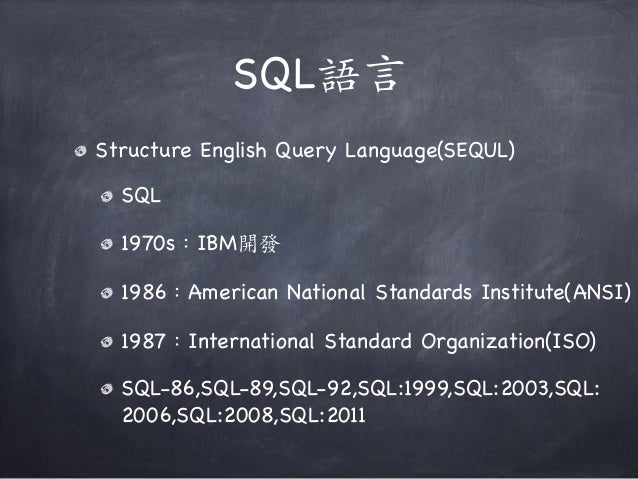 SQL語言

Structure English Query Language(SEQUL)

SQL

1970s：IBM開發

1986：American National Standards Institute(ANSI)

1987：International Standard Organization(ISO)

SQL-86,SQL-89,SQL-92,SQL:1999,SQL:2003,SQL:2006,SQL:2008,SQL:2011